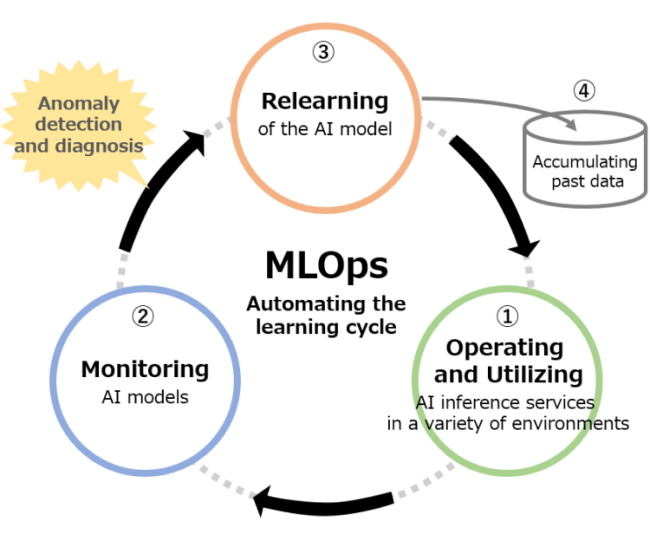 Anomaly detection and diagnosis

③
Relearning
of the AI model

④
Accumulating past data

MLOps
Automating the learning cycle

②
Monitoring
AI models

①
Operating and Utilizing
AI inference services in a variety of environments